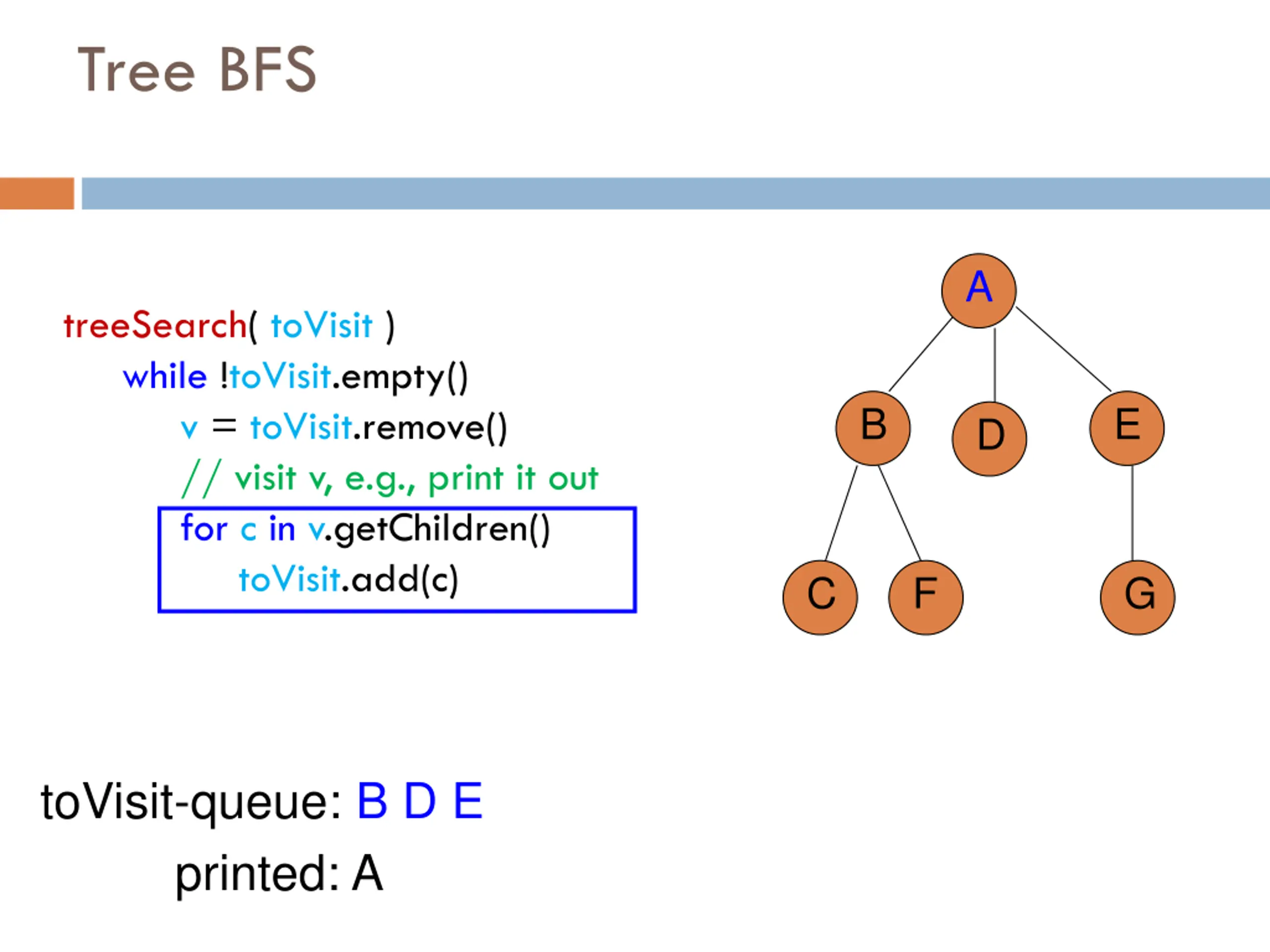 Tree BFS

treeSearch( toVisit )
while !toVisit.empty()
v = toVisit.remove()
// visit v, e.g., print it out
for c in v.getChildren()
toVisit.add(c)

A
B
D
E
C
F
G

toVisit-queue: B D E
printed: A